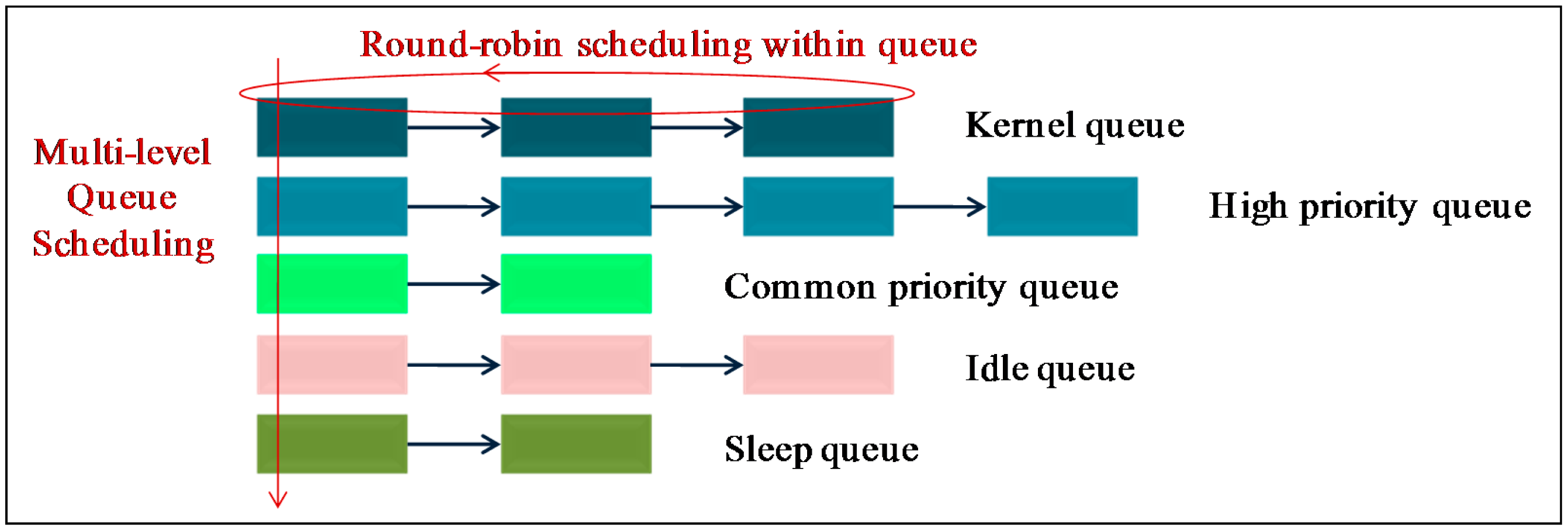 Round-robin scheduling within queue

Multi-level Queue Scheduling

Kernel queue

High priority queue

Common priority queue

Idle queue

Sleep queue